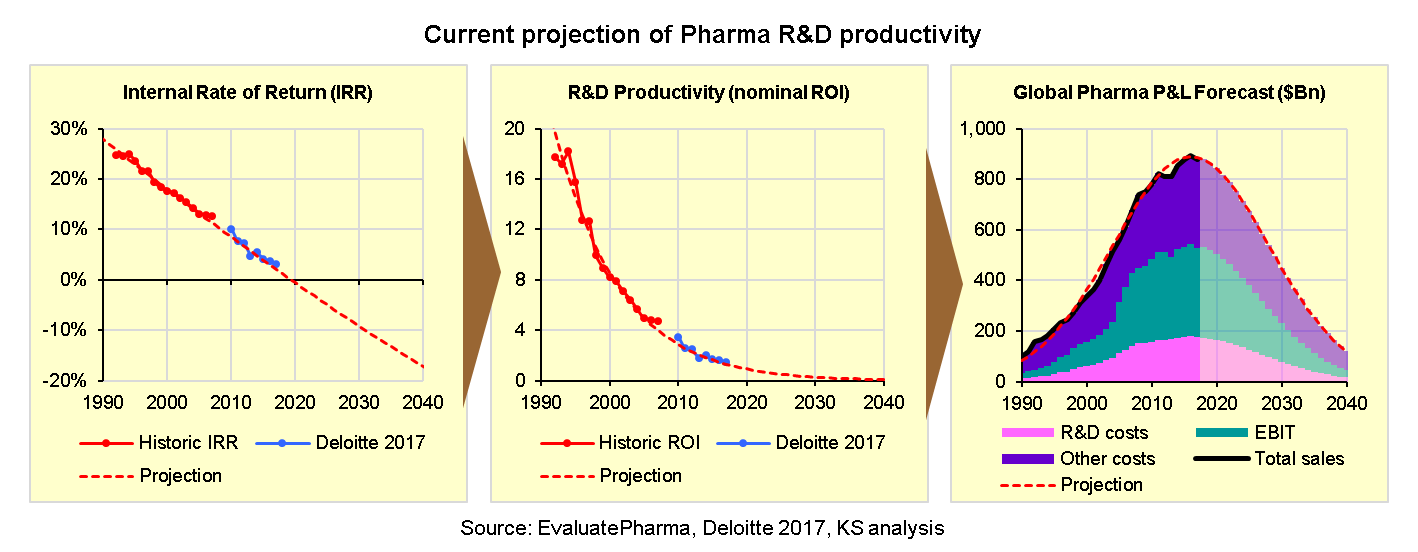 Current projection of Pharma R&D productivity

Internal Rate of Return (IRR)

30%
20%
10%
0%
-10%
-20%

1990 2000 2010 2020 2030 2040

Historic IRR
Deloitte 2017
Projection

R&D Productivity (nominal ROI)

20
16
12
8
4
0

1990 2000 2010 2020 2030 2040

Historic ROI
Deloitte 2017
Projection

Global Pharma P&L Forecast ($Bn)

1,000
800
600
400
200
0

1990 2000 2010 2020 2030 2040

R&D costs
EBIT
Other costs
Total sales
Projection

Source: EvaluatePharma, Deloitte 2017, KS analysis